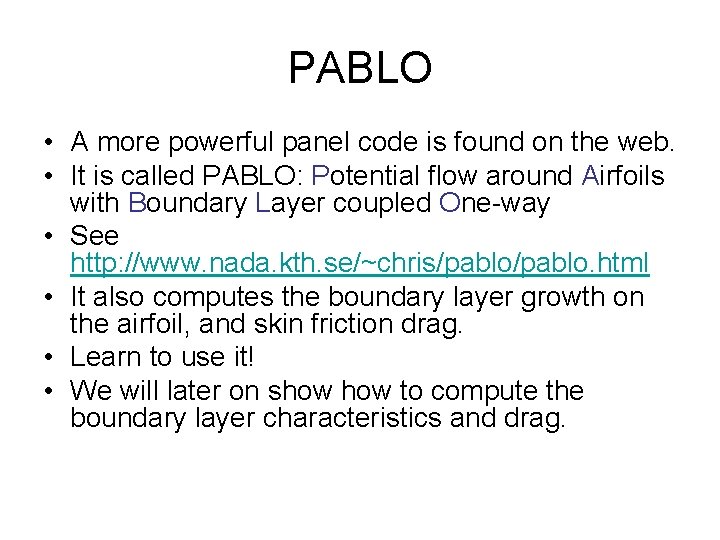 PABLO

• A more powerful panel code is found on the web.
• It is called PABLO: Potential flow around Airfoils with Boundary Layer coupled One-way
• See http://www.nada.kth.se/~chris/pablo/pablo.html
• It also computes the boundary layer growth on the airfoil, and skin friction drag.
• Learn to use it!
• We will later on show how to compute the boundary layer characteristics and drag.